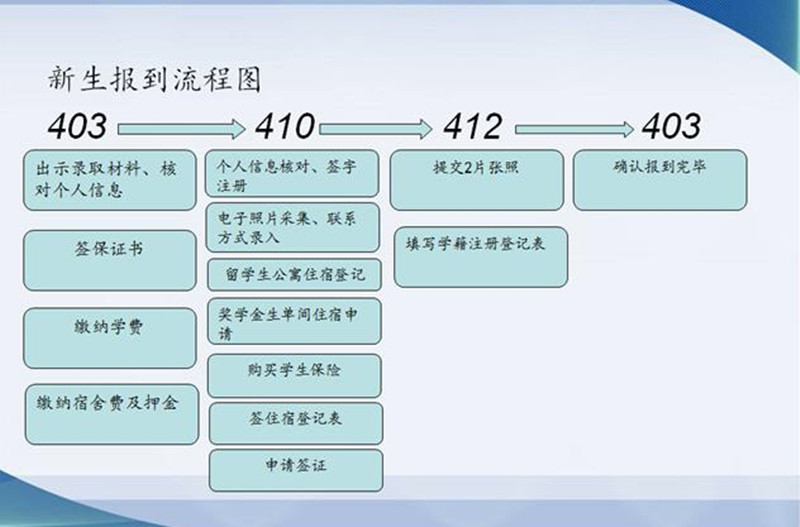 新生报到流程图

403

出示录取材料、核对个人信息

签保证书

缴纳学费

缴纳宿舍费及押金

410

个人信息核对、签字注册

电子照片采集、联系方式录入

留学生公寓住宿登记

奖学金生单间住宿申请

购买学生保险

签住宿登记表

申请签证

412

提交2片张照

填写学籍注册登记表

403

确认报到完毕